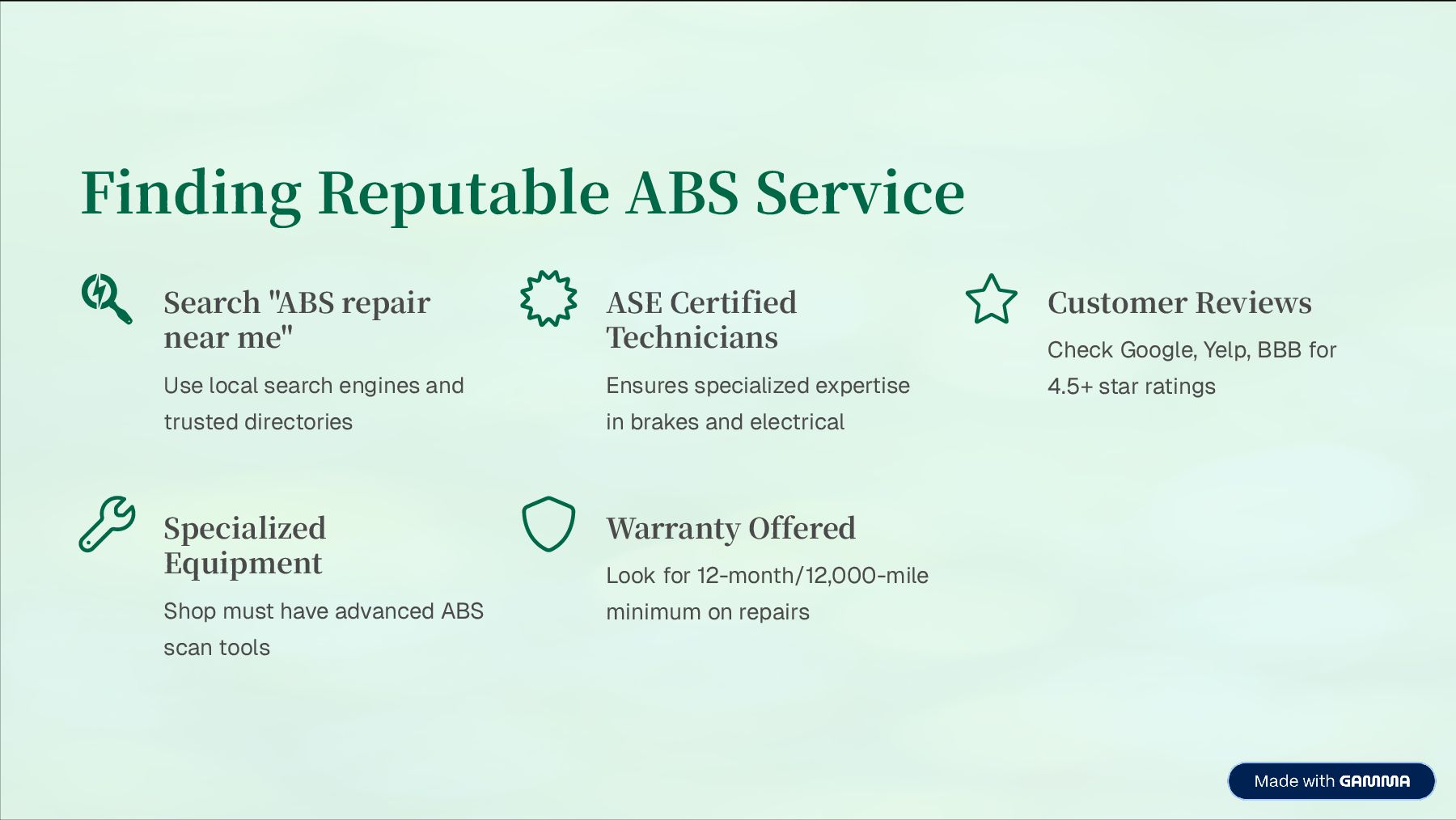 Finding Reputable ABS Service

Search "ABS repair near me"

Use local search engines and trusted directories

ASE Certified Technicians

Ensures specialized expertise in brakes and electrical

Customer Reviews

Check Google, Yelp, BBB for 4.5+ star ratings

Specialized Equipment

Shop must have advanced ABS scan tools

Warranty Offered

Look for 12-month/12,000-mile minimum on repairs

Made with GAMMA